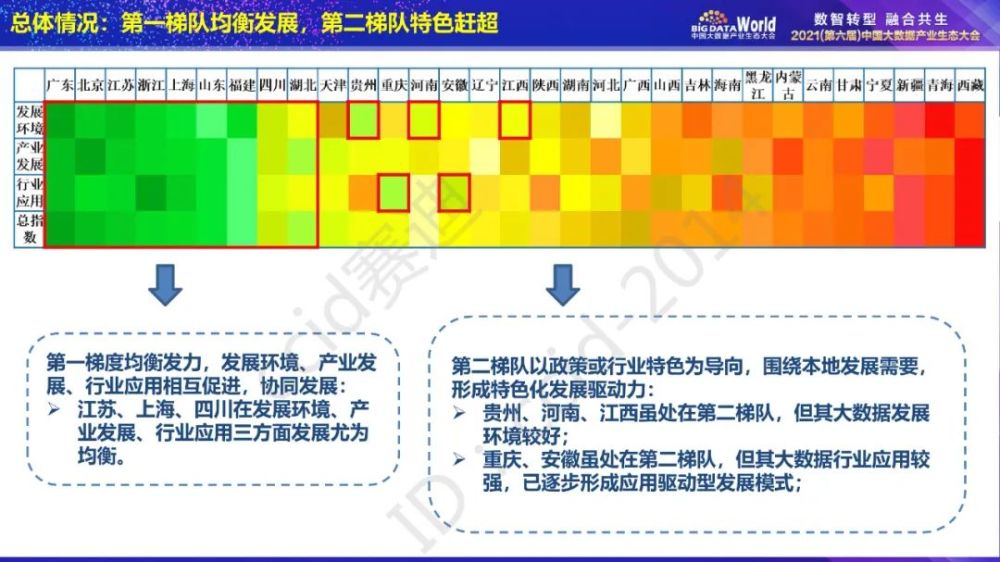 总体情况：第一梯队均衡发展，第二梯队特色赶超

BIG DATA World 中国大数据产业生态大会

数智转型 融合共生
2021(第六届)中国大数据产业生态大会

| | 广东 | 北京 | 江苏 | 浙江 | 上海 | 山东 | 福建 | 四川 | 湖北 | 天津 | 贵州 | 重庆 | 河南 | 安徽 | 辽宁 | 江西 | 陕西 | 湖南 | 河北 | 广西 | 山西 | 吉林 | 海南 | 黑龙江 | 内蒙古 | 云南 | 甘肃 | 宁夏 | 新疆 | 青海 | 西藏 |
|---|---|---|---|---|---|---|---|---|---|---|---|---|---|---|---|---|---|---|---|---|---|---|---|---|---|---|---|---|---|---|---|
| 发展环境 | | | | | | | | | | | | | | | | | | | | | | | | | | | | | | | |
| 产业发展 | | | | | | | | | | | | | | | | | | | | | | | | | | | | | | | |
| 行业应用 | | | | | | | | | | | | | | | | | | | | | | | | | | | | | | | |
| 总指数 | | | | | | | | | | | | | | | | | | | | | | | | | | | | | | | |

第一梯度均衡发力，发展环境、产业发展、行业应用相互促进，协同发展：
➢ 江苏、上海、四川在发展环境、产业发展、行业应用三方面发展尤为均衡。

第二梯队以政策或行业特色为导向，围绕本地发展需要，形成特色化发展驱动力：
➢ 贵州、河南、江西虽处在第二梯队，但其大数据发展环境较好；
➢ 重庆、安徽虽处在第二梯队，但其大数据行业应用较强，已逐步形成应用驱动型发展模式；

ccid赛迪 ID: ccid-2014